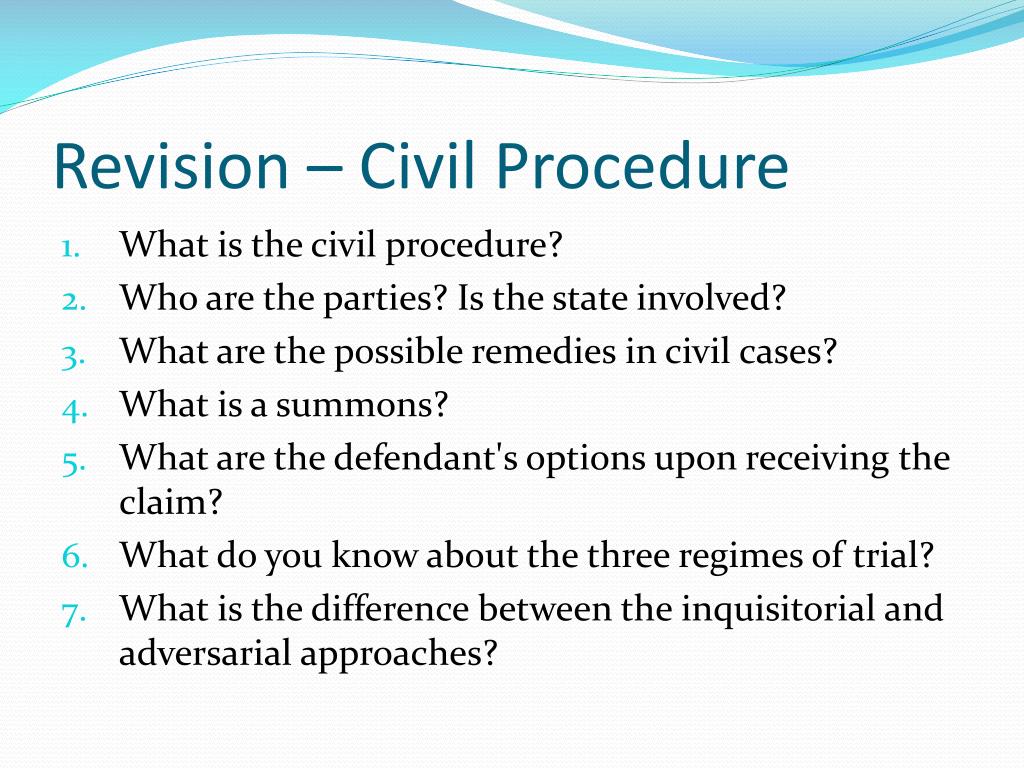 Revision – Civil Procedure

1. What is the civil procedure?
2. Who are the parties? Is the state involved?
3. What are the possible remedies in civil cases?
4. What is a summons?
5. What are the defendant's options upon receiving the claim?
6. What do you know about the three regimes of trial?
7. What is the difference between the inquisitorial and adversarial approaches?